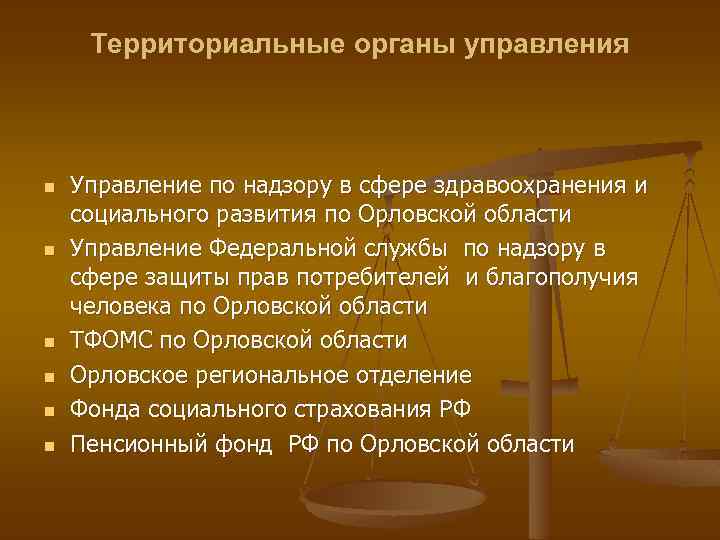 Территориальные органы управления

- Управление по надзору в сфере здравоохранения и социального развития по Орловской области
- Управление Федеральной службы по надзору в сфере защиты прав потребителей и благополучия человека по Орловской области
- ТФОМС по Орловской области
- Орловское региональное отделение
- Фонда социального страхования РФ
- Пенсионный фонд РФ по Орловской области